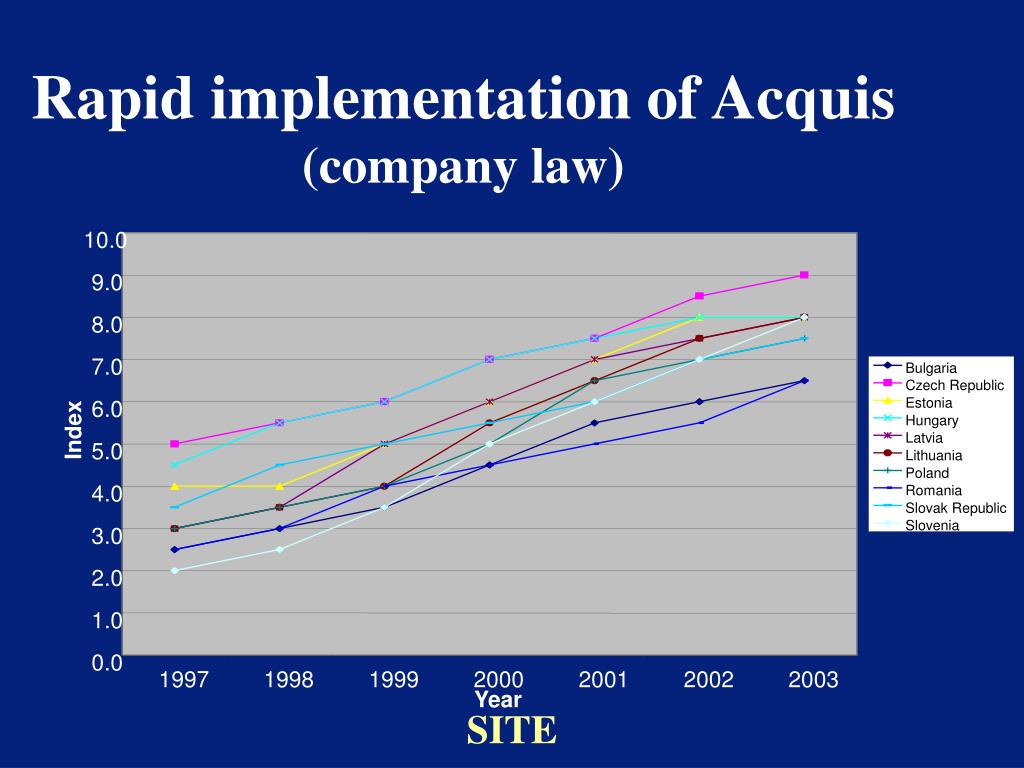 Rapid implementation of Acquis
(company law)

10.0
9.0
8.0
7.0
6.0
5.0
4.0
3.0
2.0
1.0
0.0

Index

1997 1998 1999 2000 2001 2002 2003
Year

Bulgaria
Czech Republic
Estonia
Hungary
Latvia
Lithuania
Poland
Romania
Slovak Republic
Slovenia

SITE